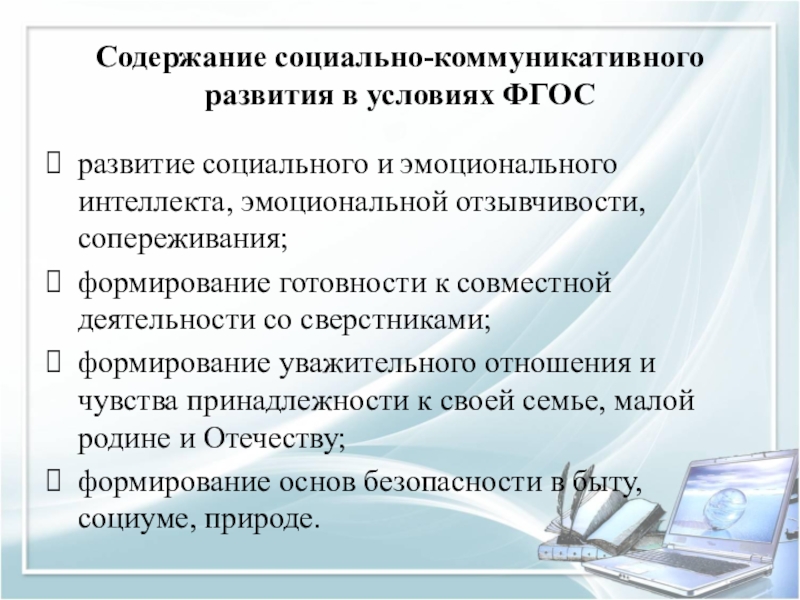 Содержание социально-коммуникативного развития в условиях ФГОС

развитие социального и эмоционального интеллекта, эмоциональной отзывчивости, сопереживания;

формирование готовности к совместной деятельности со сверстниками;

формирование уважительного отношения и чувства принадлежности к своей семье, малой родине и Отечеству;

формирование основ безопасности в быту, социуме, природе.